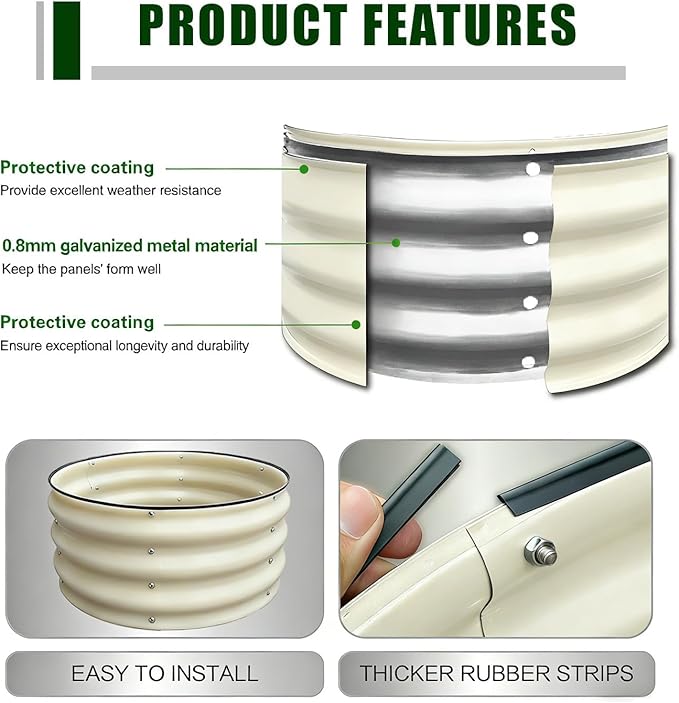 PRODUCT FEATURES

Protective coating
Provide excellent weather resistance

0.8mm galvanized metal material
Keep the panels' form well

Protective coating
Ensure exceptional longevity and durability

EASY TO INSTALL

THICKER RUBBER STRIPS